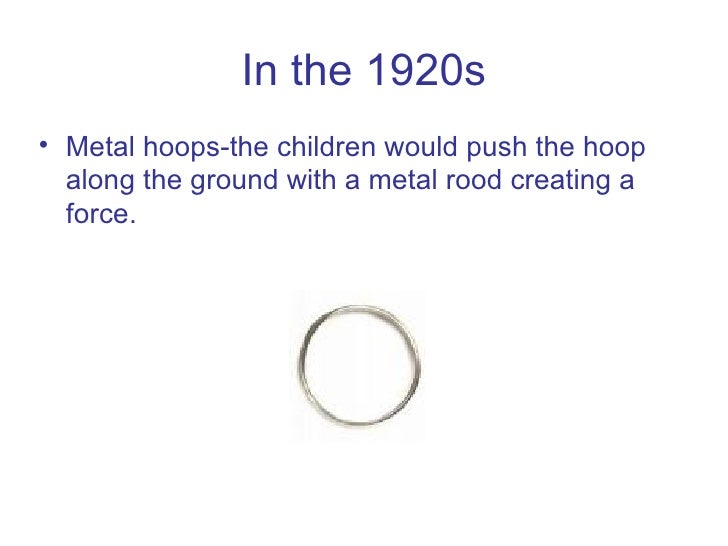 In the 1920s

• Metal hoops-the children would push the hoop along the ground with a metal rood creating a force.